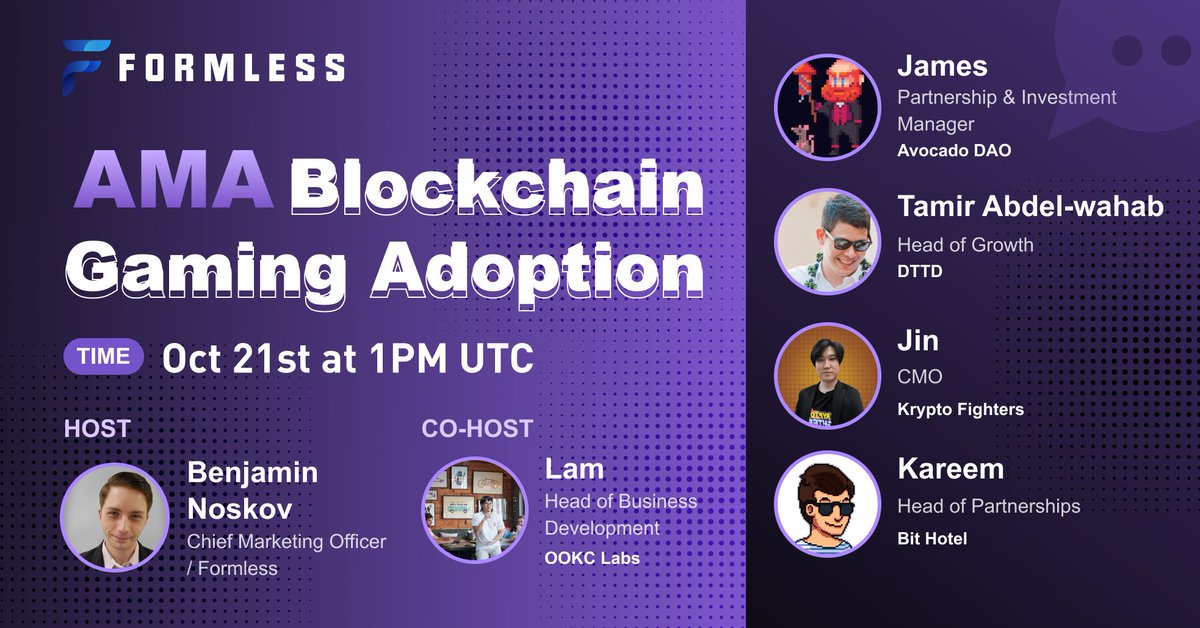 FORMLESS

AMA Blockchain Gaming Adoption

TIME Oct 21st at 1PM UTC

HOST

Benjamin Noskov
Chief Marketing Officer / Formless

CO-HOST

Lam
Head of Business Development
OOKC Labs

James
Partnership & Investment Manager
Avocado DAO

Tamir Abdel-wahab
Head of Growth
DTTD

Jin
CMO
Krypto Fighters

Kareem
Head of Partnerships
Bit Hotel